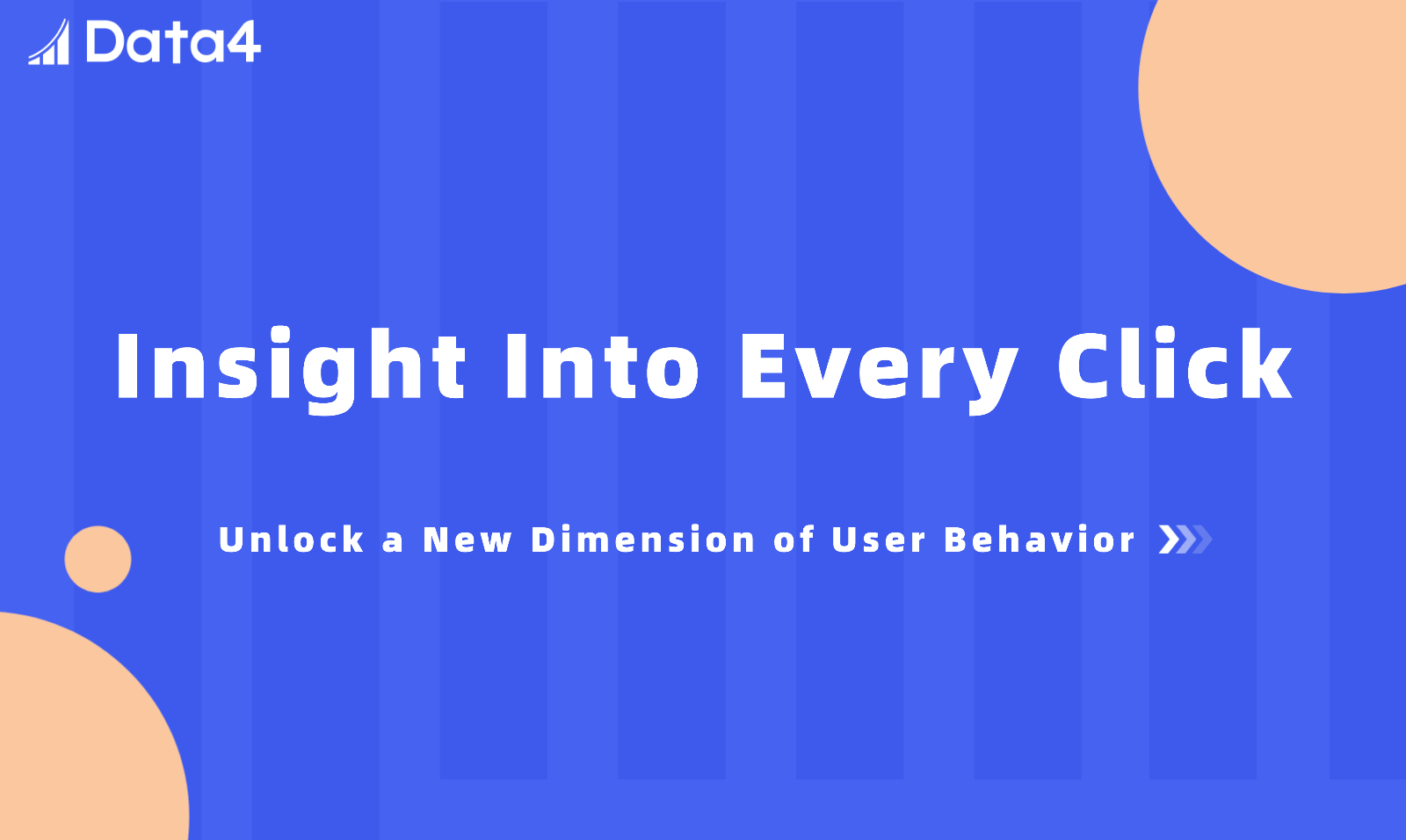 Data4

Insight Into Every Click

Unlock a New Dimension of User Behavior